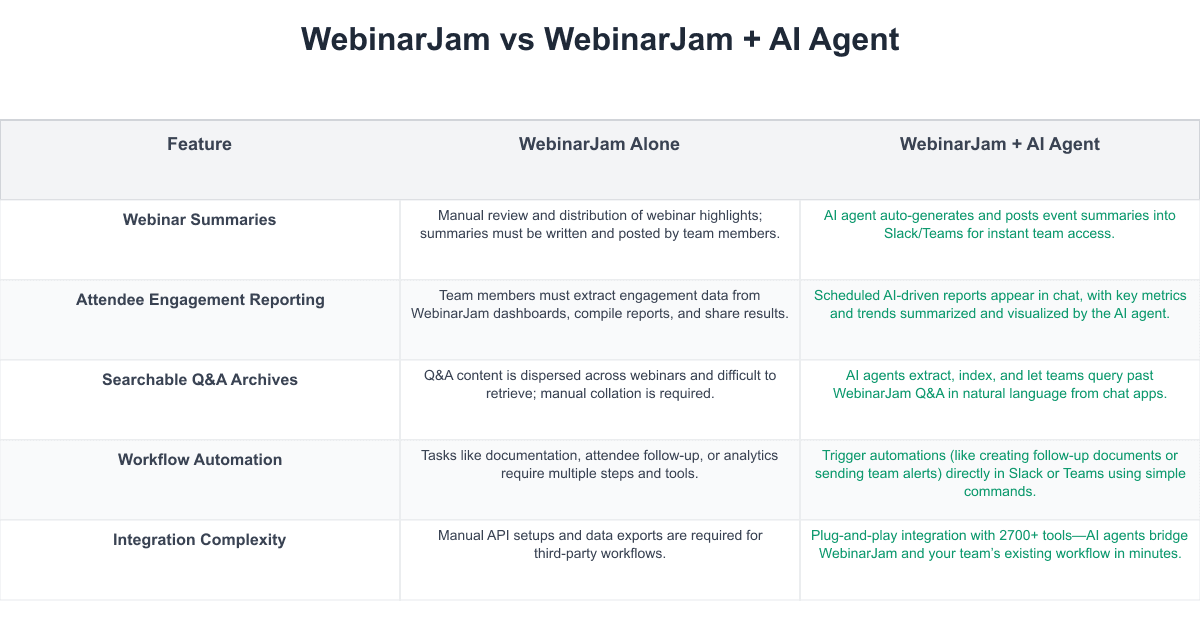 WebinarJam vs WebinarJam + AI Agent

| Feature | WebinarJam Alone | WebinarJam + AI Agent |
|---|---|---|
| Webinar Summaries | Manual review and distribution of webinar highlights; summaries must be written and posted by team members. | AI agent auto-generates and posts event summaries into Slack/Teams for instant team access. |
| Attendee Engagement Reporting | Team members must extract engagement data from WebinarJam dashboards, compile reports, and share results. | Scheduled AI-driven reports appear in chat, with key metrics and trends summarized and visualized by the AI agent. |
| Searchable Q&A Archives | Q&A content is dispersed across webinars and difficult to retrieve; manual collation is required. | AI agents extract, index, and let teams query past WebinarJam Q&A in natural language from chat apps. |
| Workflow Automation | Tasks like documentation, attendee follow-up, or analytics require multiple steps and tools. | Trigger automations (like creating follow-up documents or sending team alerts) directly in Slack or Teams using simple commands. |
| Integration Complexity | Manual API setups and data exports are required for third-party workflows. | Plug-and-play integration with 2700+ tools—AI agents bridge WebinarJam and your team's existing workflow in minutes. |